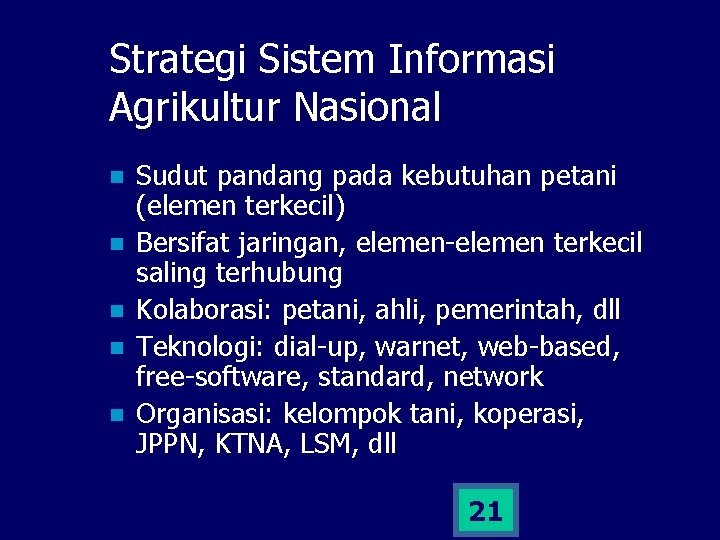 Strategi Sistem Informasi Agrikultur Nasional

- Sudut pandang pada kebutuhan petani (elemen terkecil)
- Bersifat jaringan, elemen-elemen terkecil saling terhubung
- Kolaborasi: petani, ahli, pemerintah, dll
- Teknologi: dial-up, warnet, web-based, free-software, standard, network
- Organisasi: kelompok tani, koperasi, JPPN, KTNA, LSM, dll

21